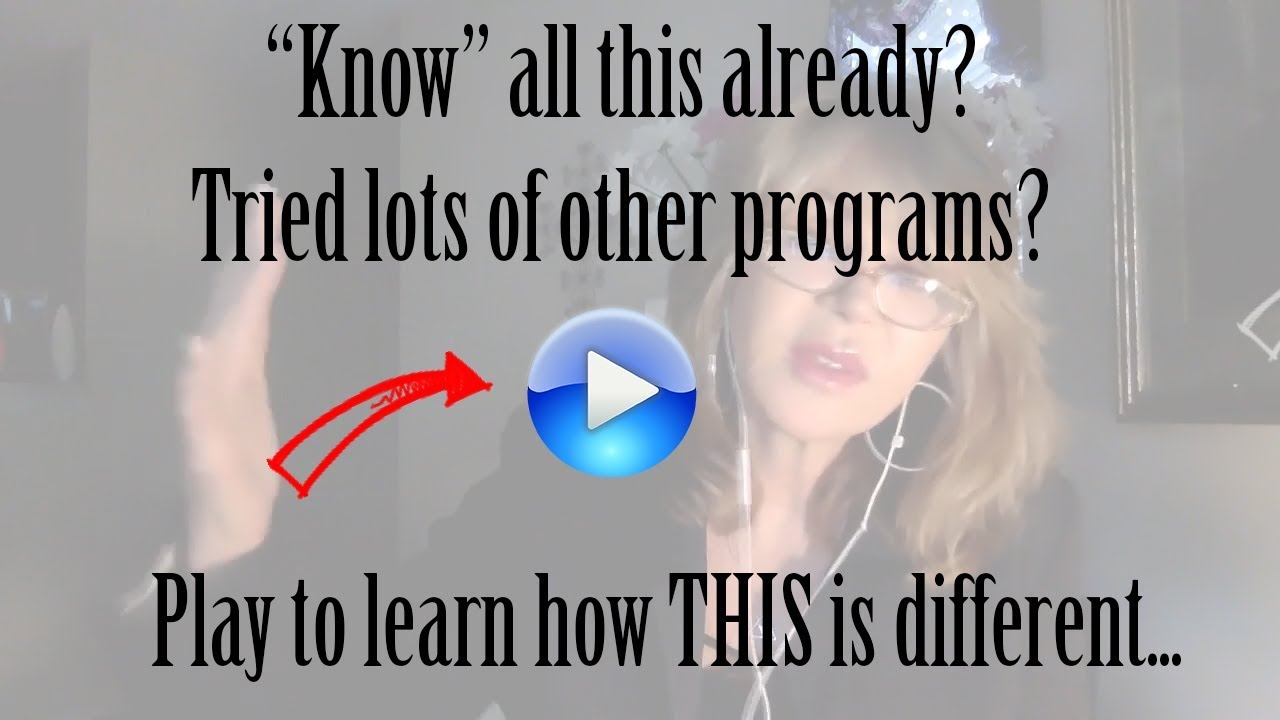 “Know” all this already?
Tried lots of other programs?

Play to learn how THIS is different...